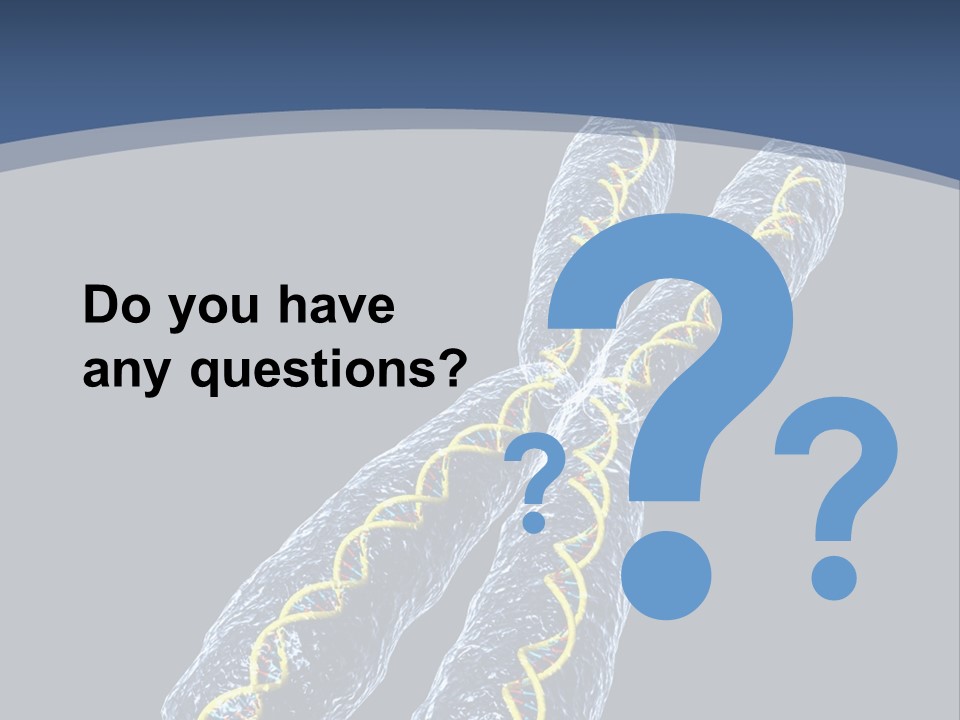 Do you have any questions?

?

?

?